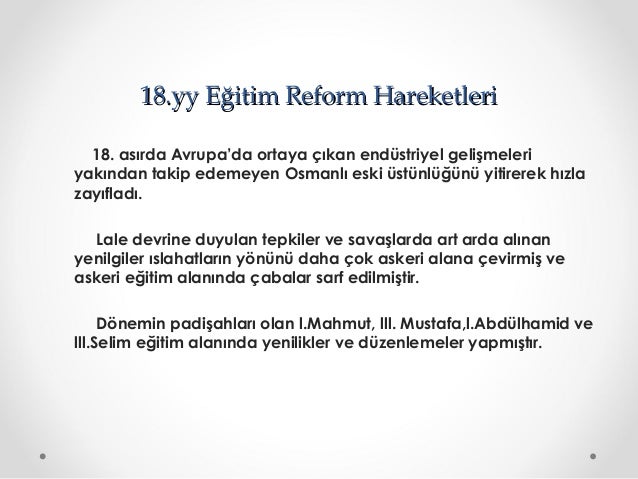 18.yy Eğitim Reform Hareketleri

18. asırda Avrupa'da ortaya çıkan endüstriyel gelişmeleri yakından takip edemeyen Osmanlı eski üstünlüğünü yitirerek hızla zayıfladı.

Lale devrine duyulan tepkiler ve savaşlarda art arda alınan yenilgiler ıslahatların yönünü daha çok askeri alana çevirmiş ve askeri eğitim alanında çabalar sarf edilmiştir.

Dönemin padişahları olan I.Mahmut, III. Mustafa,I.Abdülhamid ve III.Selim eğitim alanında yenilikler ve düzenlemeler yapmıştır.